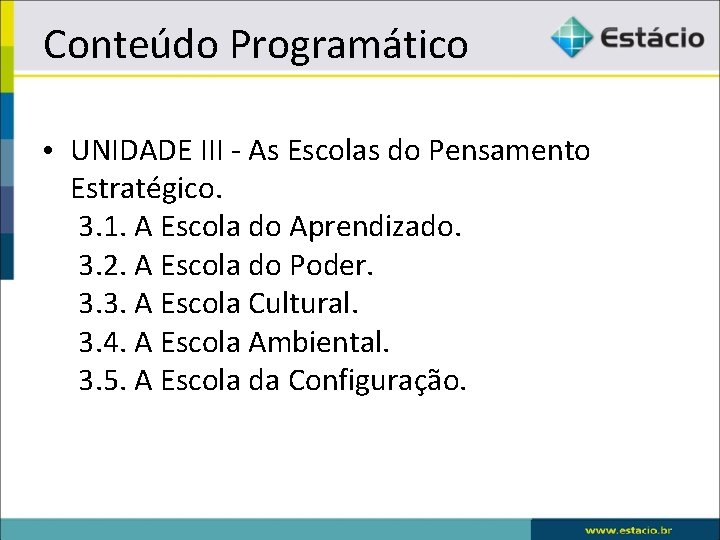 Conteúdo Programático

Estácio

• UNIDADE III - As Escolas do Pensamento Estratégico.

3.1. A Escola do Aprendizado.
3.2. A Escola do Poder.
3.3. A Escola Cultural.
3.4. A Escola Ambiental.
3.5. A Escola da Configuração.

www.estacio.br